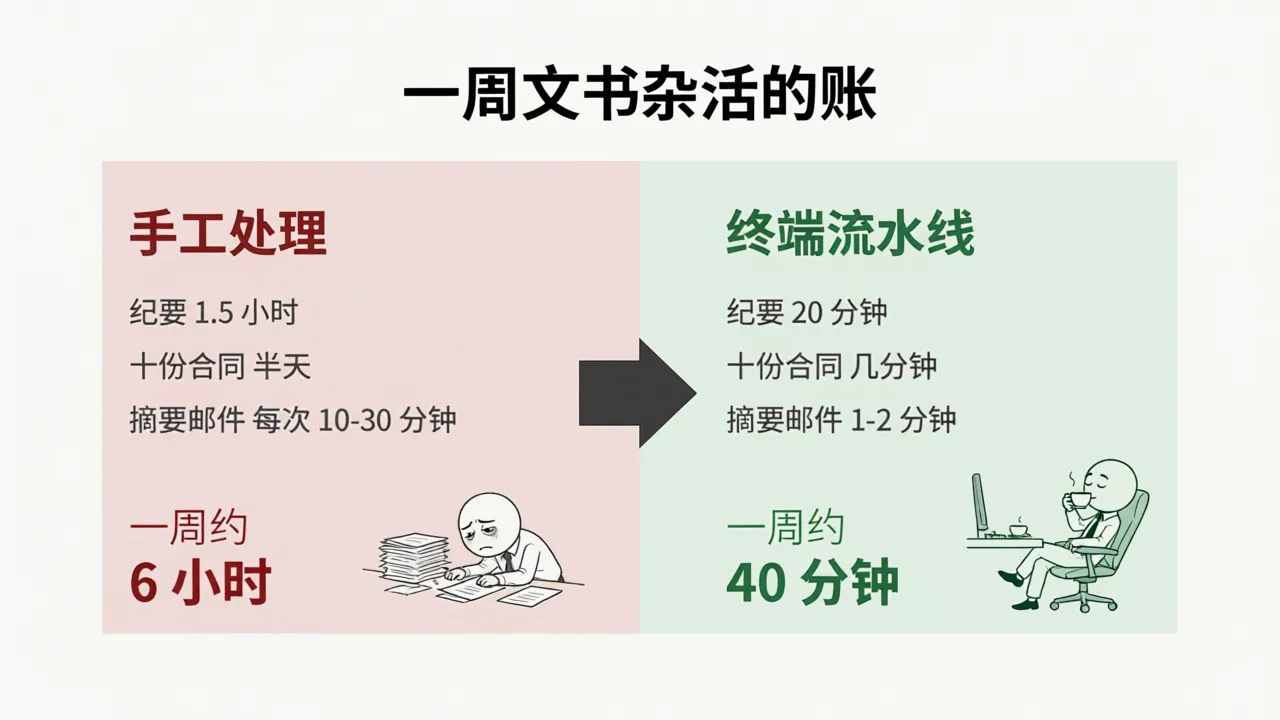 一周文书杂活的账

手工处理

纪要 1.5 小时

十份合同 半天

摘要邮件 每次 10-30 分钟

一周约
6 小时

终端流水线

纪要 20 分钟

十份合同 几分钟

摘要邮件 1-2 分钟

一周约
40 分钟